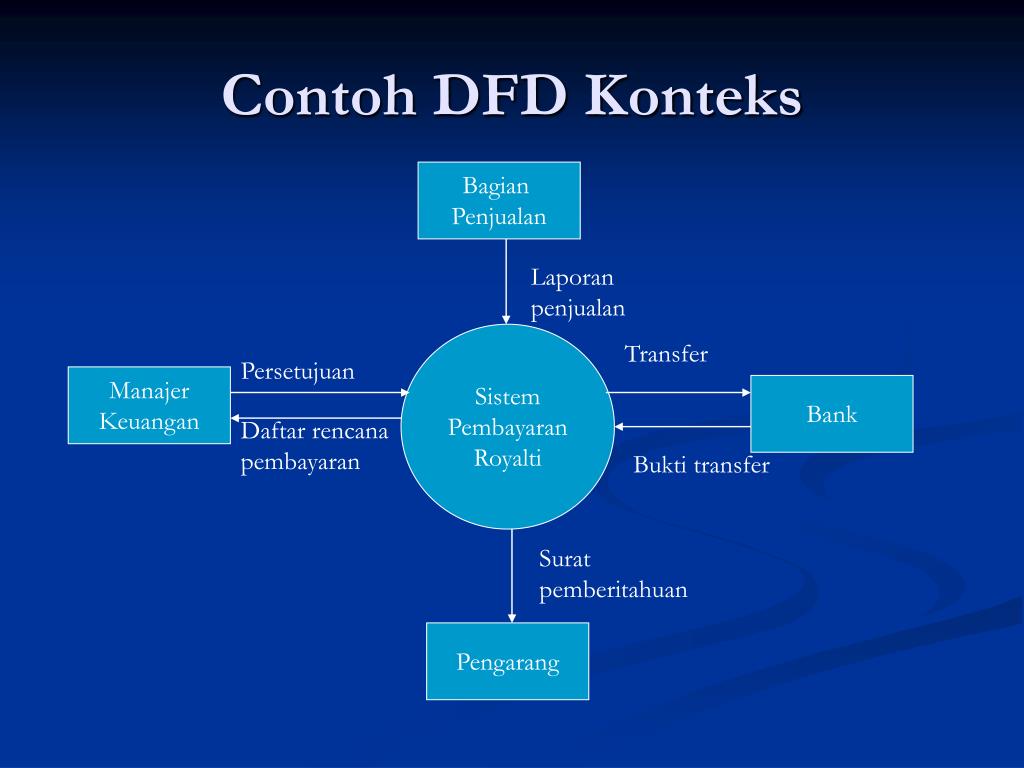 Contoh DFD Konteks

Bagian Penjualan

Laporan penjualan

Manajer Keuangan

Persetujuan

Daftar rencana pembayaran

Sistem Pembayaran Royalti

Transfer

Bank

Bukti transfer

Surat pemberitahuan

Pengarang